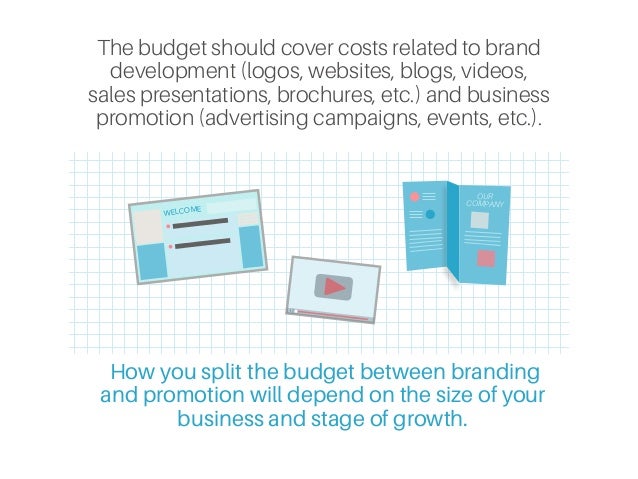 The budget should cover costs related to brand development (logos, websites, blogs, videos, sales presentations, brochures, etc.) and business promotion (advertising campaigns, events, etc.).

WELCOME

OUR COMPANY

How you split the budget between branding and promotion will depend on the size of your business and stage of growth.